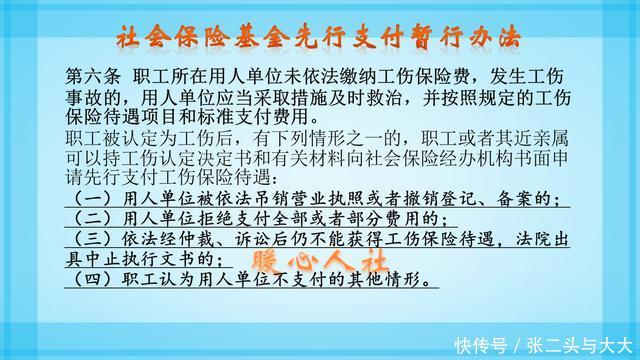 社会保险基金先行支付暂行办法

第六条 职工所在用人单位未依法缴纳工伤保险费，发生工伤事故的，用人单位应当采取措施及时救治，并按照规定的工伤保险待遇项目和标准支付费用。

职工被认定为工伤后，有下列情形之一的，职工或者其近亲属可以持工伤认定决定书和有关材料向社会保险经办机构书面申请先行支付工伤保险待遇：

（一）用人单位被依法吊销营业执照或者撤销登记、备案的；

（二）用人单位拒绝支付全部或者部分费用的；

（三）依法经仲裁、诉讼后仍不能获得工伤保险待遇，法院出具中止执行文书的；

暖心人社

（四）职工认为用人单位不支付的其他情形。

快传号 / 张二头与大大